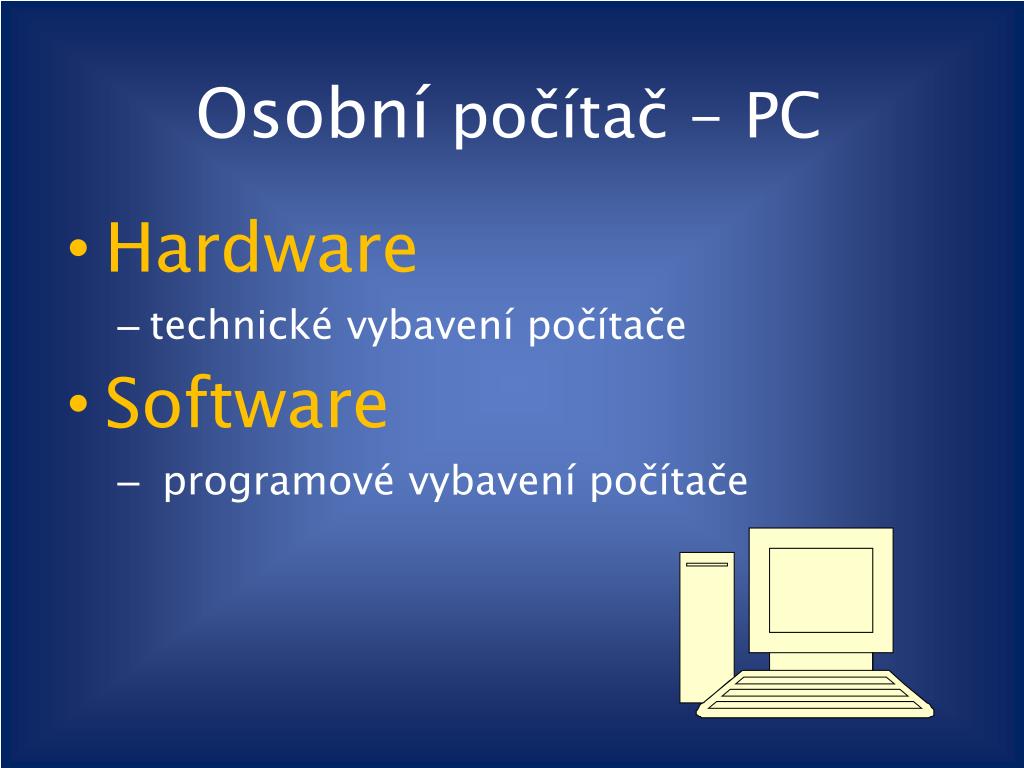 Osobní počítač - PC

• Hardware

– technické vybavení počítače

• Software

– programové vybavení počítače